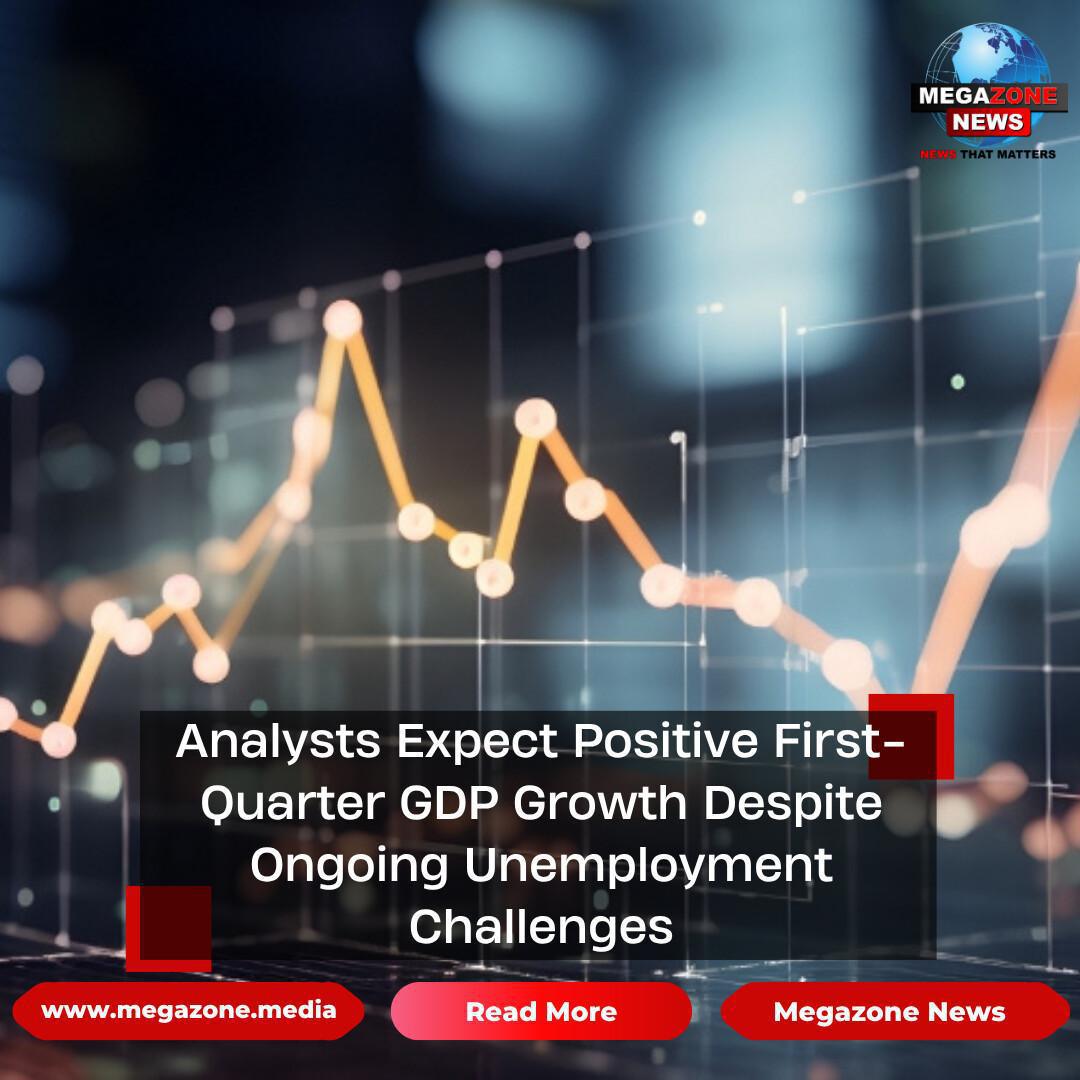 MEGAZONE NEWS
NEWS THAT MATTERS

Analysts Expect Positive First-Quarter GDP Growth Despite Ongoing Unemployment Challenges

www.megazone.media

Read More

Megazone News